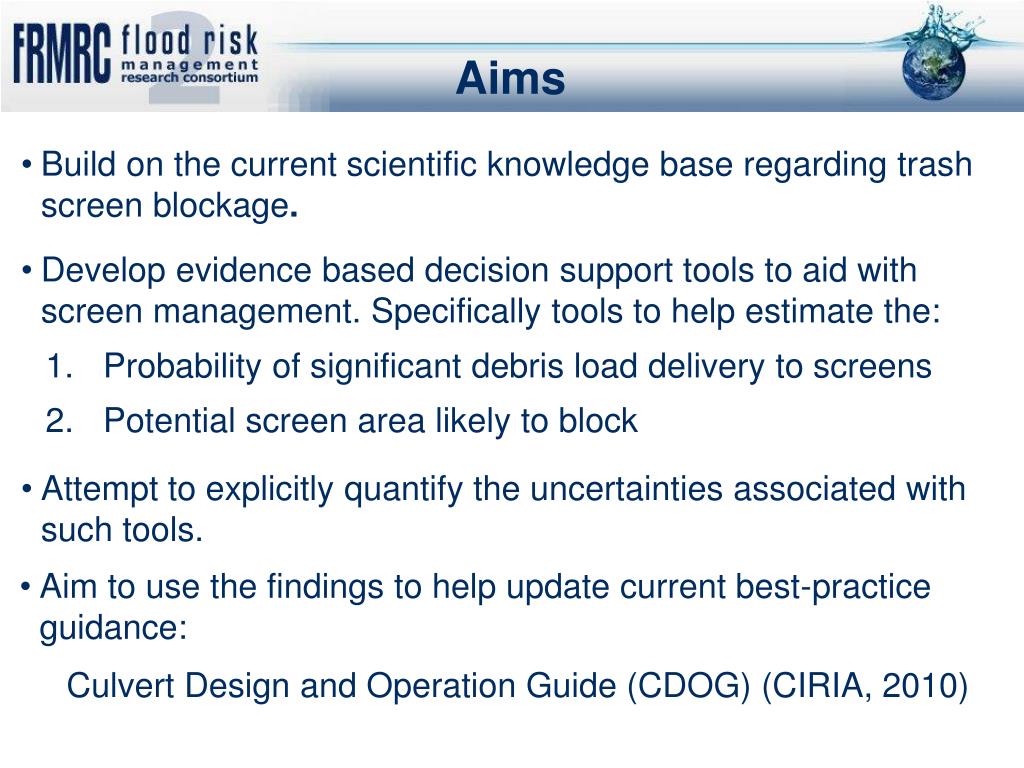 FRMRC flood risk management research consortium 2

Aims

• Build on the current scientific knowledge base regarding trash screen blockage.

• Develop evidence based decision support tools to aid with screen management. Specifically tools to help estimate the:

1. Probability of significant debris load delivery to screens

2. Potential screen area likely to block

• Attempt to explicitly quantify the uncertainties associated with such tools.

• Aim to use the findings to help update current best-practice guidance:

Culvert Design and Operation Guide (CDOG) (CIRIA, 2010)